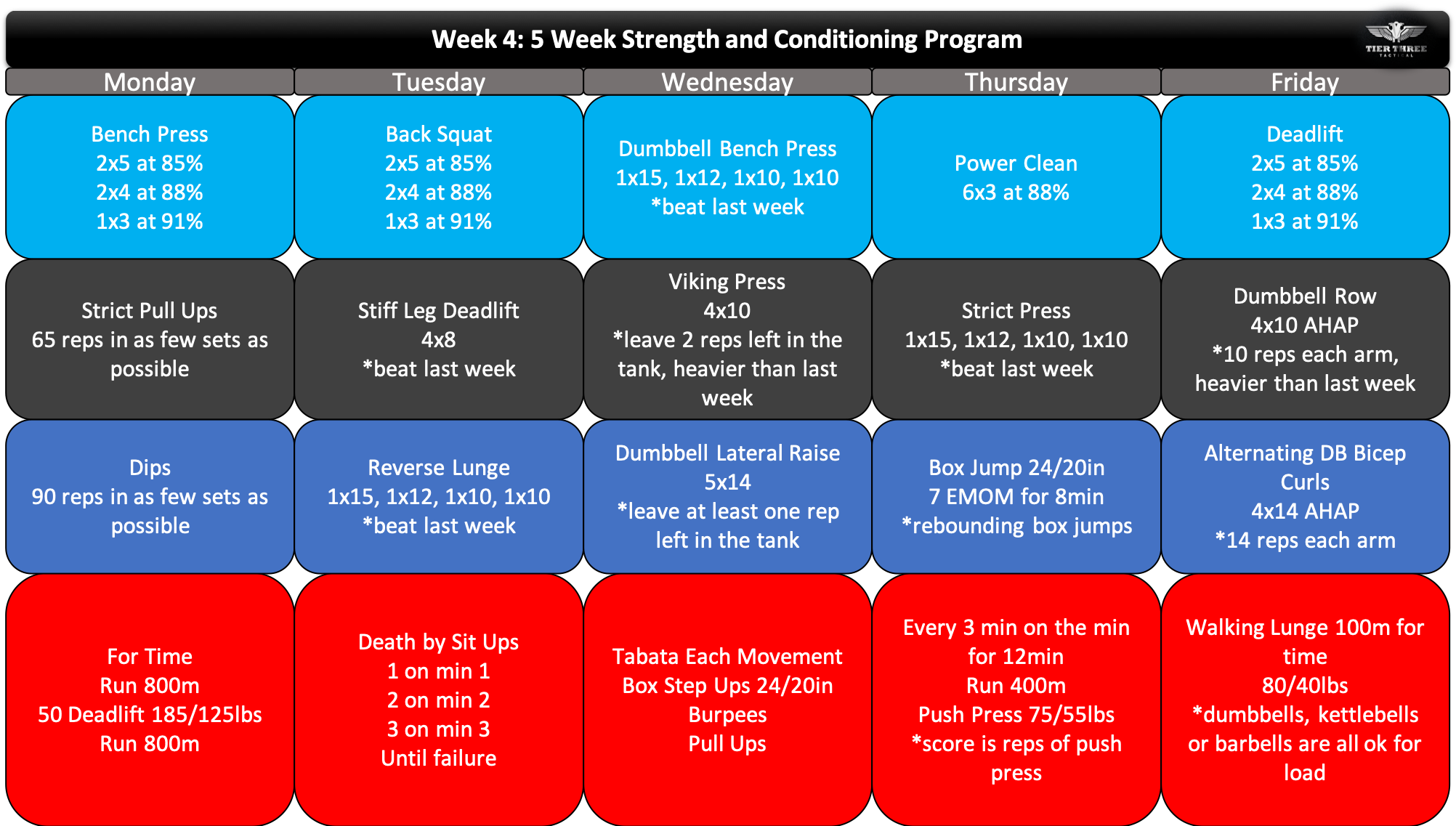 Week 4: 5 Week Strength and Conditioning Program

TIER THREE TACTICAL

| Monday | Tuesday | Wednesday | Thursday | Friday |
|---|---|---|---|---|
| Bench Press 2x5 at 85% 2x4 at 88% 1x3 at 91% | Back Squat 2x5 at 85% 2x4 at 88% 1x3 at 91% | Dumbbell Bench Press 1x15, 1x12, 1x10, 1x10 *beat last week | Power Clean 6x3 at 88% | Deadlift 2x5 at 85% 2x4 at 88% 1x3 at 91% |
| Strict Pull Ups 65 reps in as few sets as possible | Stiff Leg Deadlift 4x8 *beat last week | Viking Press 4x10 *leave 2 reps left in the tank, heavier than last week | Strict Press 1x15, 1x12, 1x10, 1x10 *beat last week | Dumbbell Row 4x10 AHAP *10 reps each arm, heavier than last week |
| Dips 90 reps in as few sets as possible | Reverse Lunge 1x15, 1x12, 1x10, 1x10 *beat last week | Dumbbell Lateral Raise 5x14 *leave at least one rep left in the tank | Box Jump 24/20in 7 EMOM for 8min *rebounding box jumps | Alternating DB Bicep Curls 4x14 AHAP *14 reps each arm |
| For Time Run 800m 50 Deadlift 185/125lbs Run 800m | Death by Sit Ups 1 on min 1 2 on min 2 3 on min 3 Until failure | Tabata Each Movement Box Step Ups 24/20in Burpees Pull Ups | Every 3 min on the min for 12min Run 400m Push Press 75/55lbs *score is reps of push press | Walking Lunge 100m for time 80/40lbs *dumbbells, kettlebells or barbells are all ok for load |